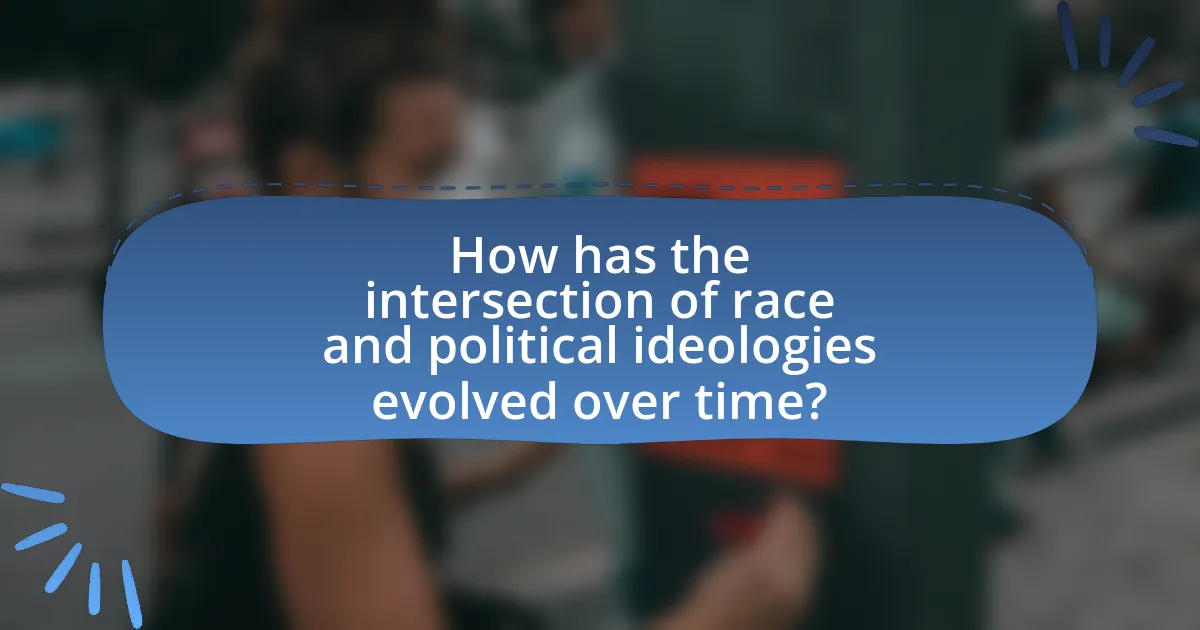 How has the intersection of race and political ideologies evolved over time?